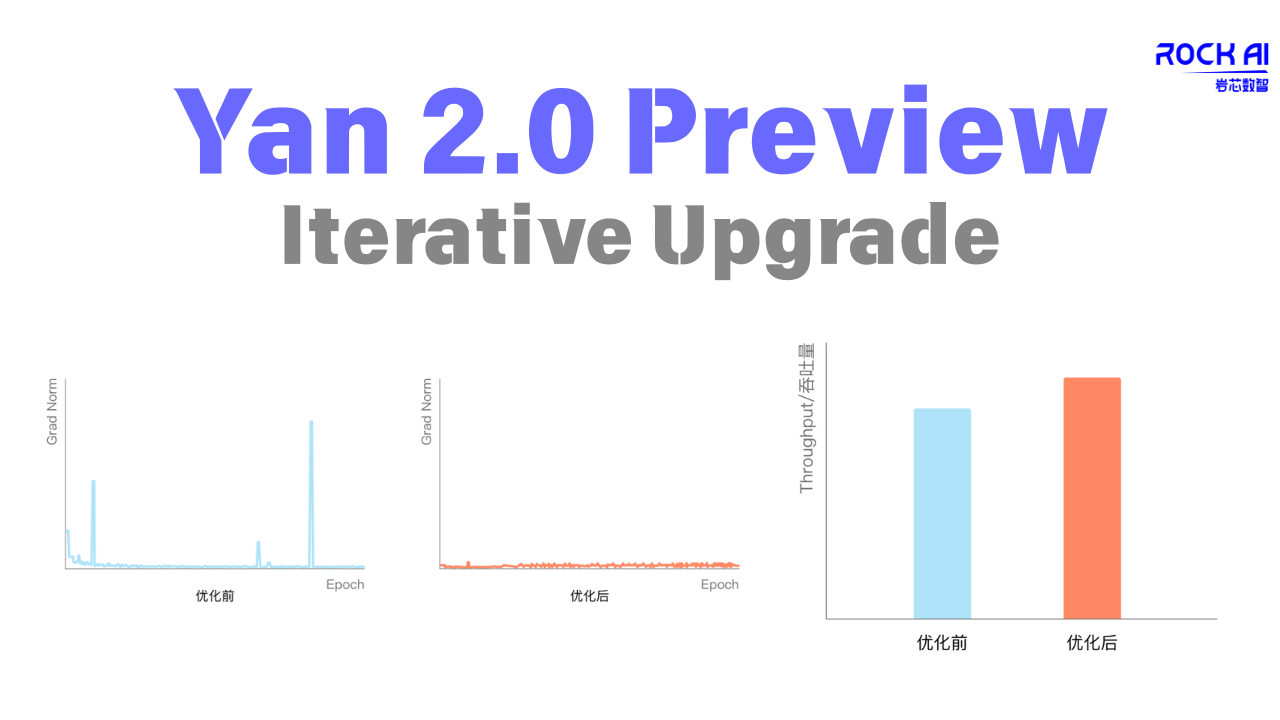 ROCK AI
岩芯数智

Yan 2.0 Preview
Iterative Upgrade

Grad Norm
Epoch
优化前

Grad Norm
Epoch
优化后

Throughput/吞吐量
优化前
优化后